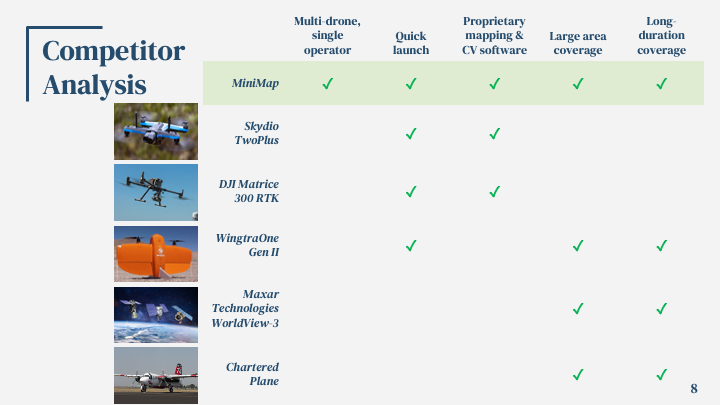 Competitor Analysis

| | Multi-drone, single operator | Quick launch | Proprietary mapping & CV software | Large area coverage | Long-duration coverage |
|---|---|---|---|---|---|
| MiniMap | ✓ | ✓ | ✓ | ✓ | ✓ |
| Skydio TwoPlus | | ✓ | ✓ | | |
| DJI Matrice 300 RTK | | ✓ | ✓ | | |
| WingtraOne Gen II | | ✓ | | ✓ | ✓ |
| Maxar Technologies WorldView-3 | | | | ✓ | ✓ |
| Chartered Plane | | | | ✓ | ✓ |

8